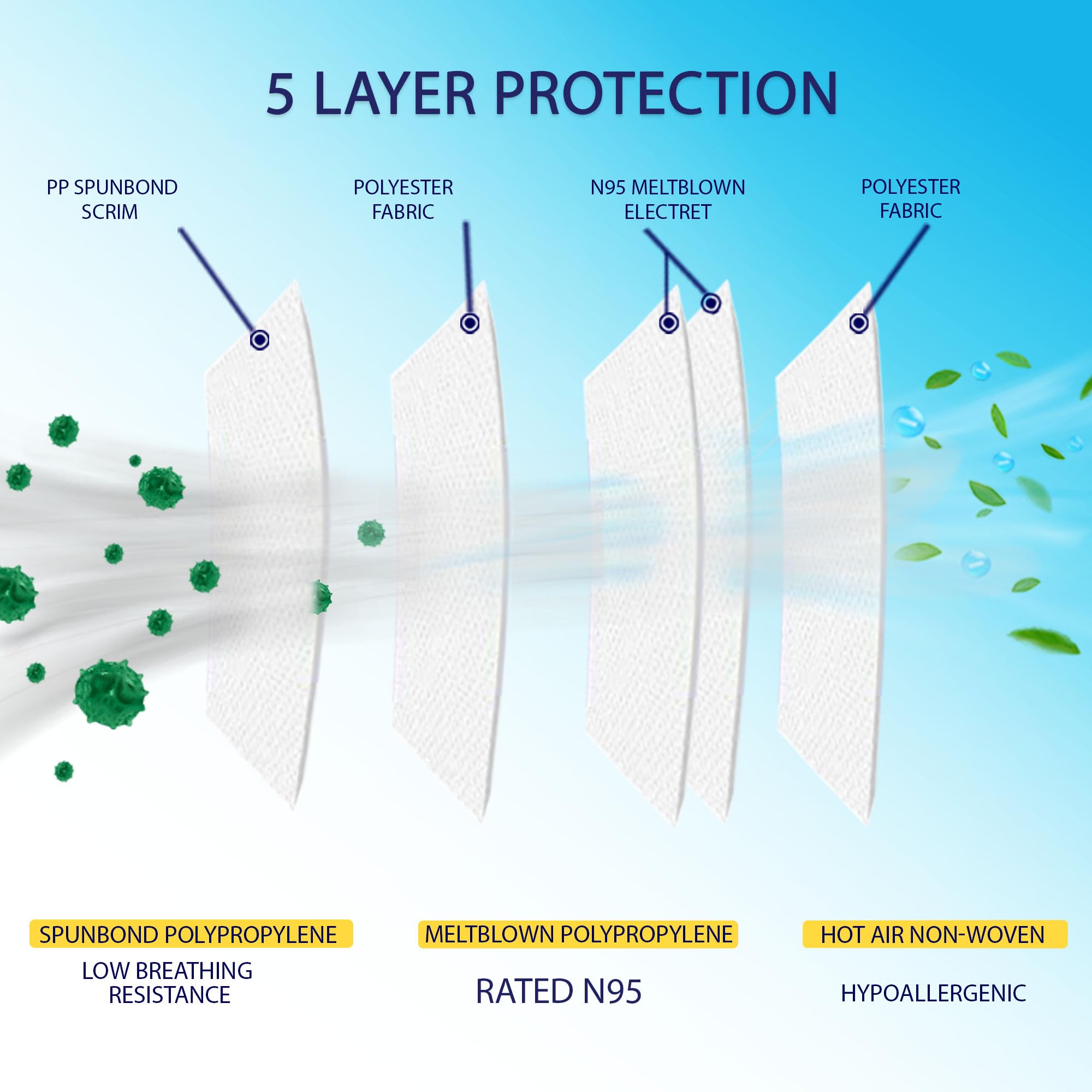 5 LAYER PROTECTION

PP SPUNBOND SCRIM

POLYESTER FABRIC

N95 MELTBLOWN ELECTRET

POLYESTER FABRIC

SPUNBOND POLYPROPYLENE

LOW BREATHING RESISTANCE

MELTBLOWN POLYPROPYLENE

RATED N95

HOT AIR NON-WOVEN

HYPOALLERGENIC